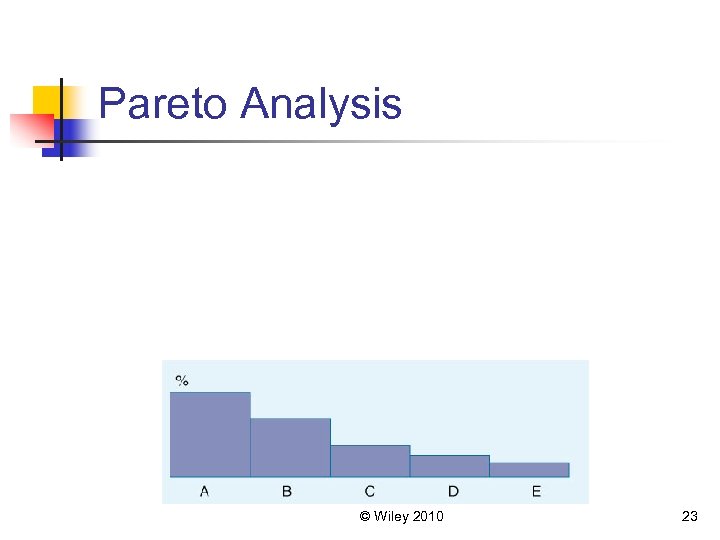 Pareto Analysis

%

A B C D E

© Wiley 2010

23